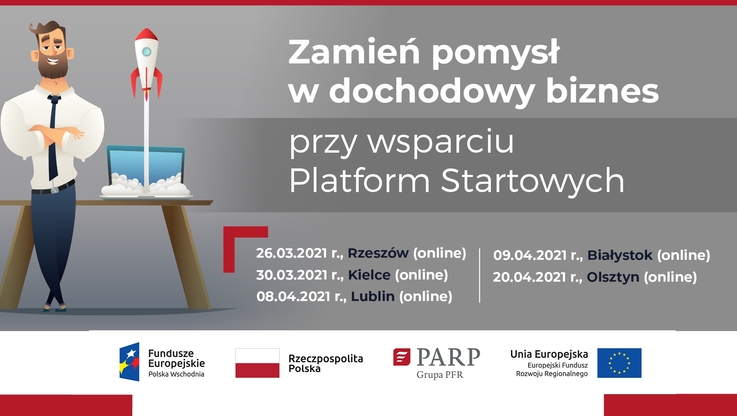 Zamień pomysł w dochodowy biznes

przy wsparciu Platform Startowych

26.03.2021 r., Rzeszów (online)
30.03.2021 r., Kielce (online)
08.04.2021 r., Lublin (online)

09.04.2021 r., Białystok (online)
20.04.2021 r., Olsztyn (online)

Fundusze Europejskie
Polska Wschodnia

Rzeczpospolita Polska

PARP
Grupa PFR

Unia Europejska
Europejski Fundusz Rozwoju Regionalnego